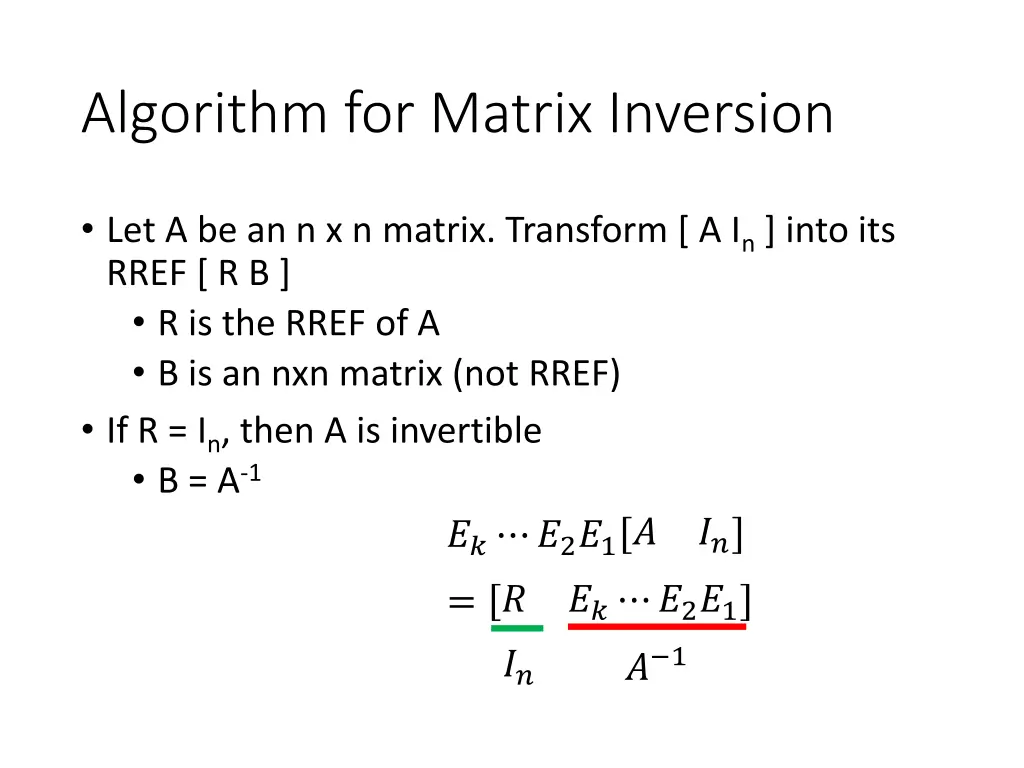 Algorithm for Matrix Inversion

• Let A be an n x n matrix. Transform [ A $I_n$ ] into its RREF [ R B ]
  • R is the RREF of A
  • B is an nxn matrix (not RREF)
• If R = $I_n$, then A is invertible
  • B = $A^{-1}$

$E_k \cdots E_2 E_1 [A \quad I_n]$
$= [R \quad E_k \cdots E_2 E_1]$
$I_n$ $A^{-1}$